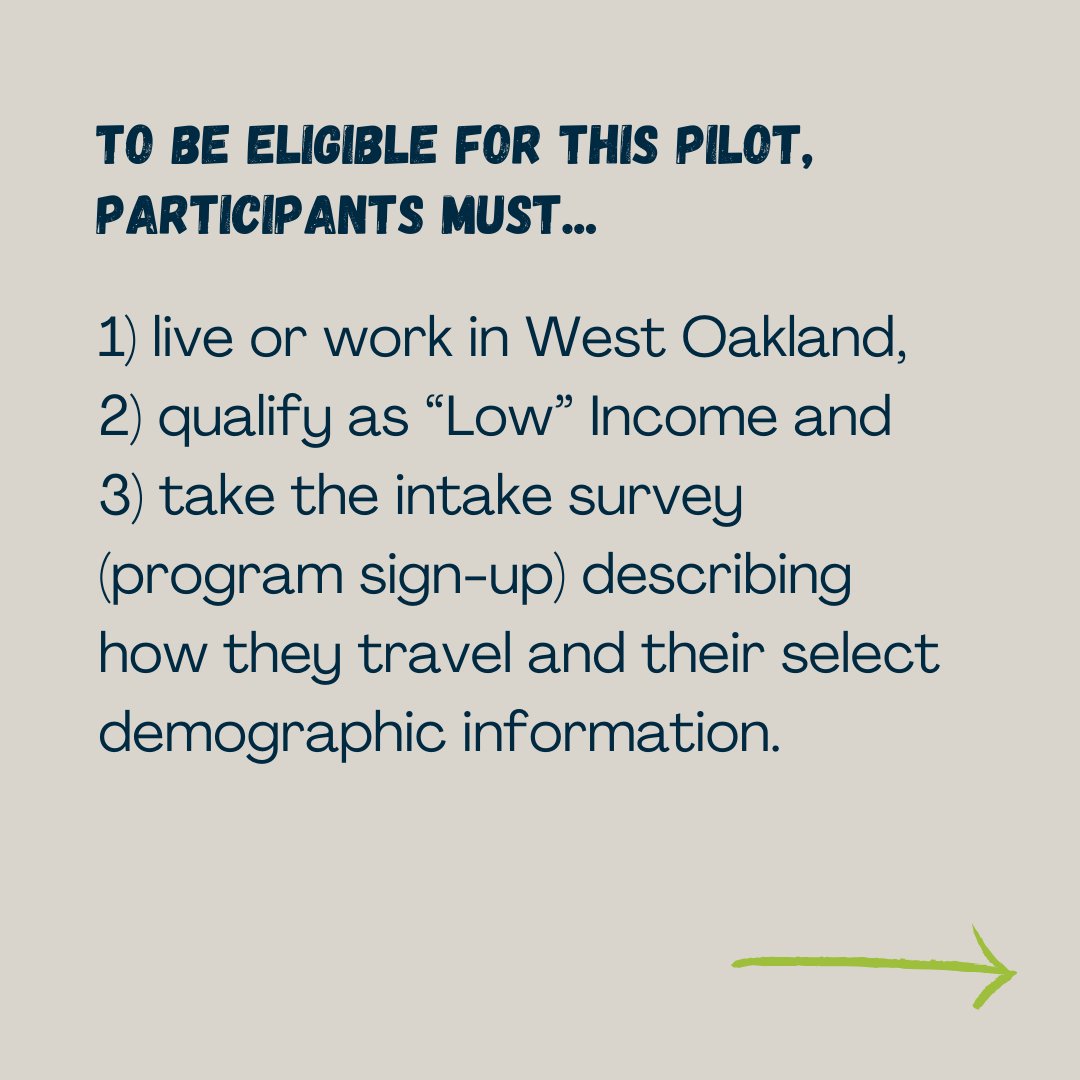 TO BE ELIGIBLE FOR THIS PILOT, PARTICIPANTS MUST...

1) live or work in West Oakland,
2) qualify as “Low” Income and
3) take the intake survey (program sign-up) describing how they travel and their select demographic information.